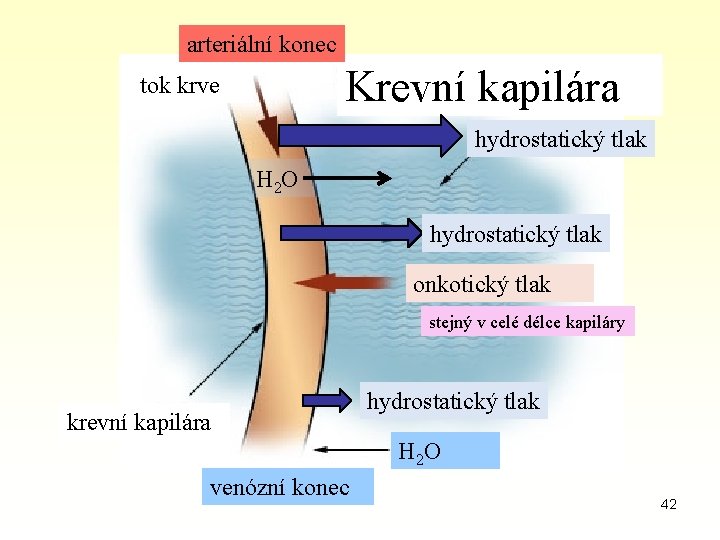 arteriální konec

tok krve

Krevní kapilára

hydrostatický tlak

$H_2O$

hydrostatický tlak

onkotický tlak

stejný v celé délce kapiláry

hydrostatický tlak

krevní kapilára

$H_2O$

venózní konec

42